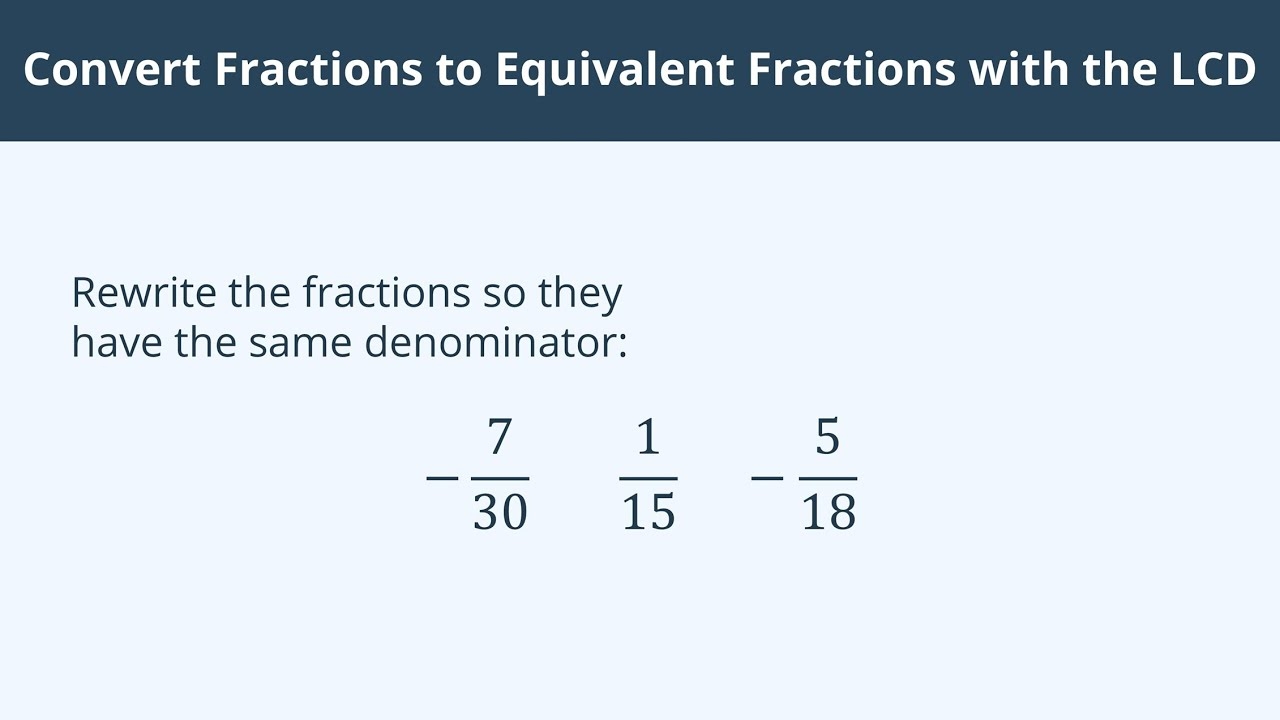 Convert Fractions to Equivalent Fractions with the LCD

Rewrite the fractions so they have the same denominator:

$-\frac{7}{30}$ $\frac{1}{15}$ $-\frac{5}{18}$